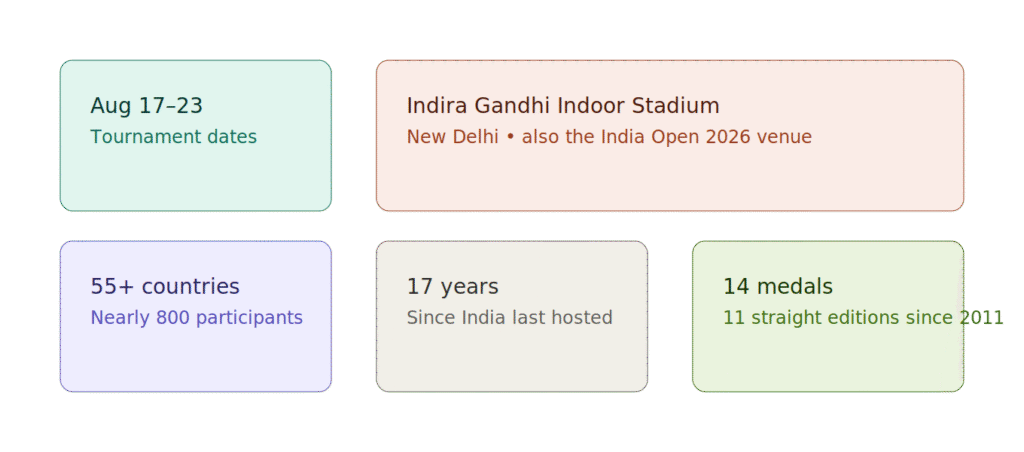 Aug 17–23
Tournament dates

Indira Gandhi Indoor Stadium
New Delhi • also the India Open 2026 venue

55+ countries
Nearly 800 participants

17 years
Since India last hosted

14 medals
11 straight editions since 2011